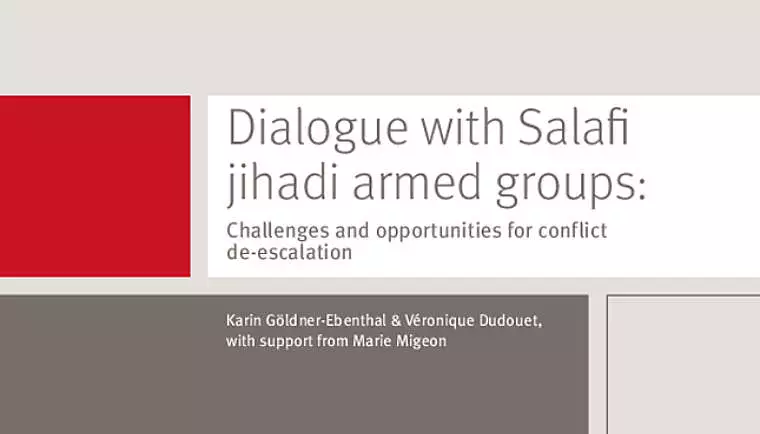 Dialogue with Salafi jihadi armed groups:

Challenges and opportunities for conflict de-escalation

Karin Göldner-Ebenthal & Véronique Dudouet, with support from Marie Migeon